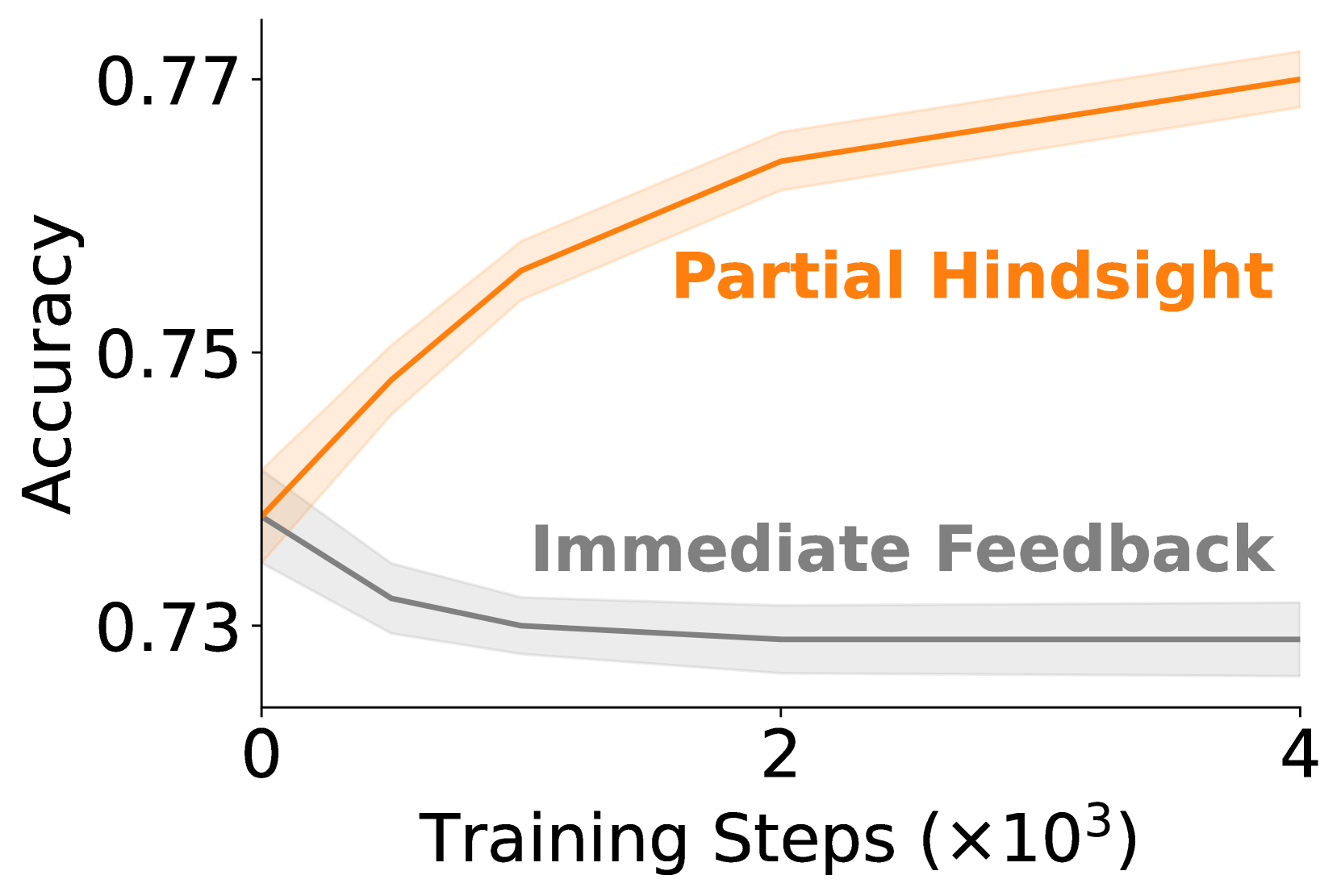 Accuracy

0.77
0.75
0.73

Partial Hindsight

Immediate Feedback

0
2
4

Training Steps ($\times 10^3$)